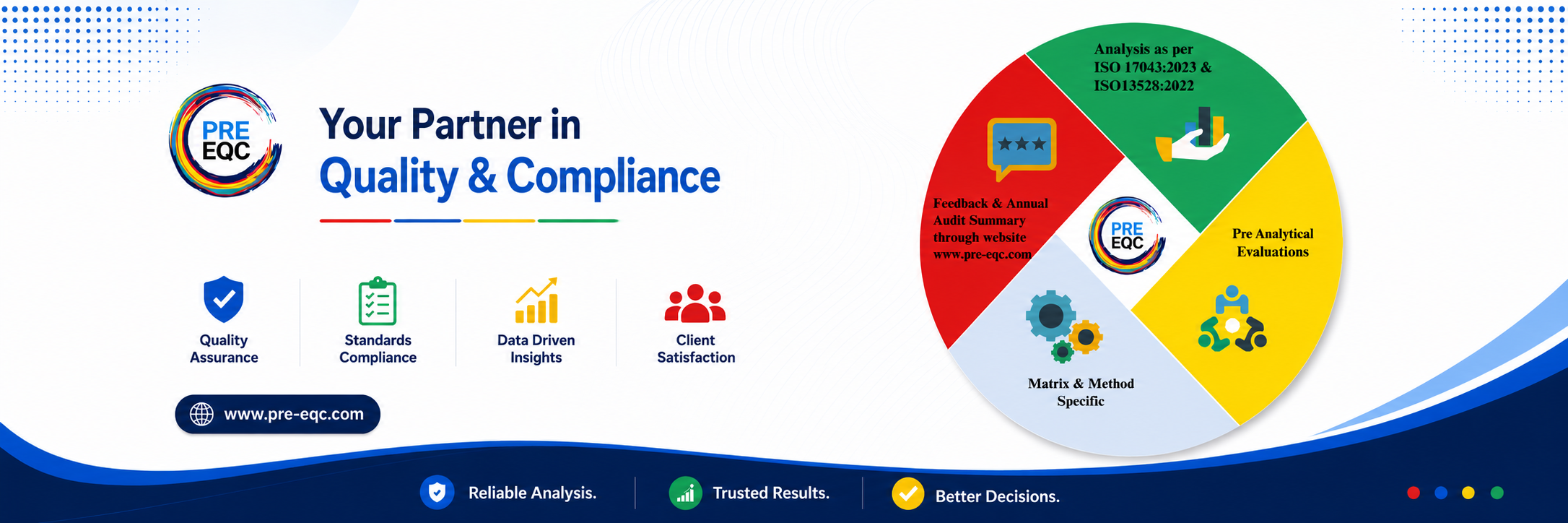 PRE EQC

Your Partner in Quality & Compliance

Quality Assurance

Standards Compliance

Data Driven Insights

Client Satisfaction

www.pre-eqc.com

Analysis as per ISO 17043:2023 & ISO13528:2022

Feedback & Annual Audit Summary through website www.pre-eqc.com

PRE EQC

Pre Analytical Evaluations

Matrix & Method Specific

Reliable Analysis.

Trusted Results.

Better Decisions.